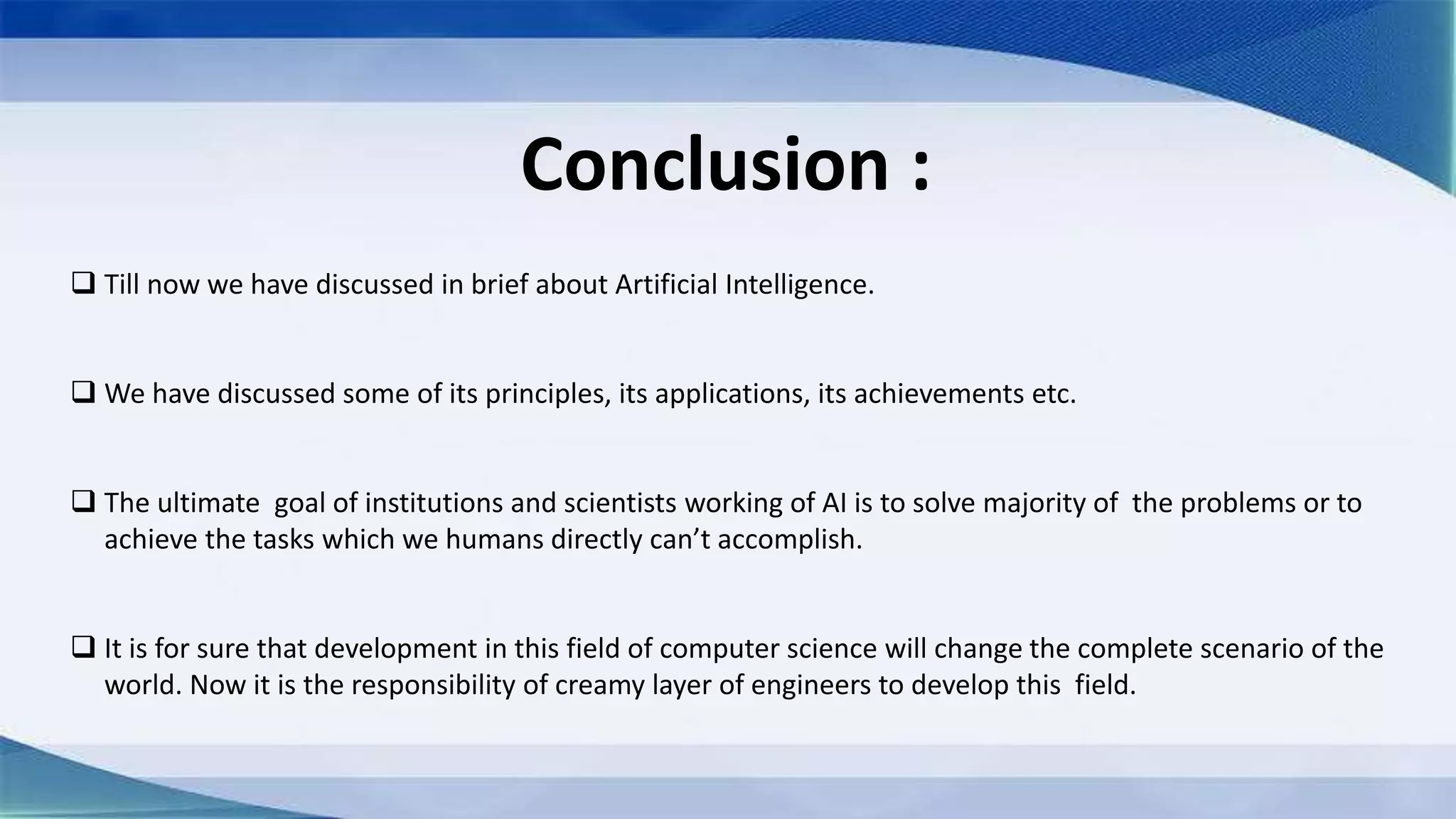 Conclusion :

❑ Till now we have discussed in brief about Artificial Intelligence.

❑ We have discussed some of its principles, its applications, its achievements etc.

❑ The ultimate goal of institutions and scientists working of AI is to solve majority of the problems or to achieve the tasks which we humans directly can't accomplish.

❑ It is for sure that development in this field of computer science will change the complete scenario of the world. Now it is the responsibility of creamy layer of engineers to develop this field.